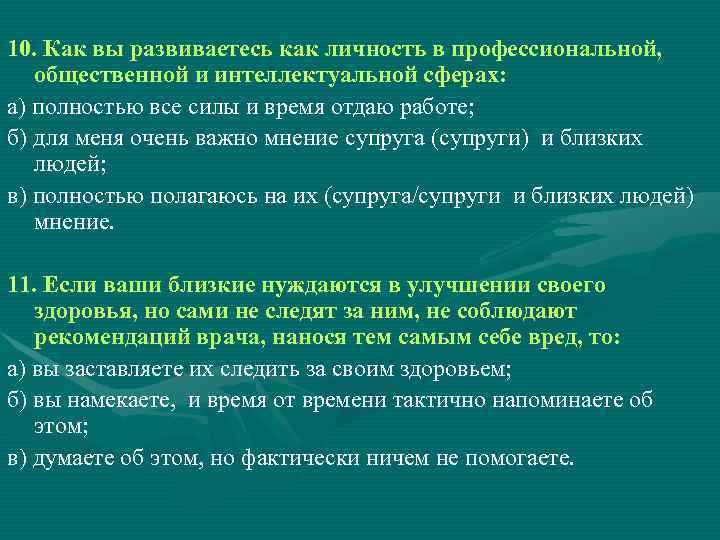 10. Как вы развиваетесь как личность в профессиональной, общественной и интеллектуальной сферах:

а) полностью все силы и время отдаю работе;

б) для меня очень важно мнение супруга (супруги) и близких людей;

в) полностью полагаюсь на их (супруга/супруги и близких людей) мнение.

11. Если ваши близкие нуждаются в улучшении своего здоровья, но сами не следят за ним, не соблюдают рекомендаций врача, нанося тем самым себе вред, то:

а) вы заставляете их следить за своим здоровьем;

б) вы намекаете, и время от времени тактично напоминаете об этом;

в) думаете об этом, но фактически ничем не помогаете.